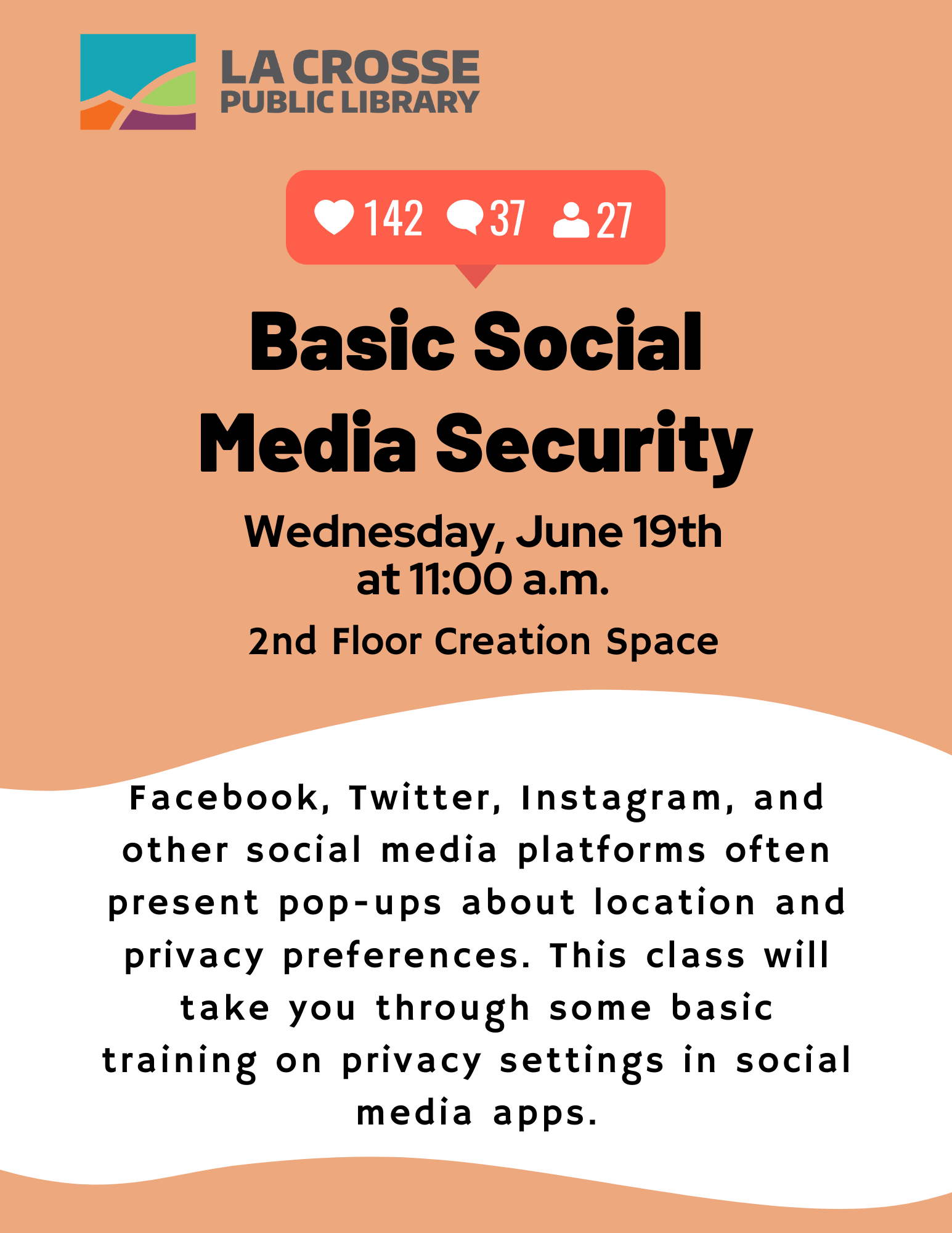 LA CROSSE
PUBLIC LIBRARY

142 37 27

Basic Social Media Security

Wednesday, June 19th at 11:00 a.m.

2nd Floor Creation Space

Facebook, Twitter, Instagram, and other social media platforms often present pop-ups about location and privacy preferences. This class will take you through some basic training on privacy settings in social media apps.